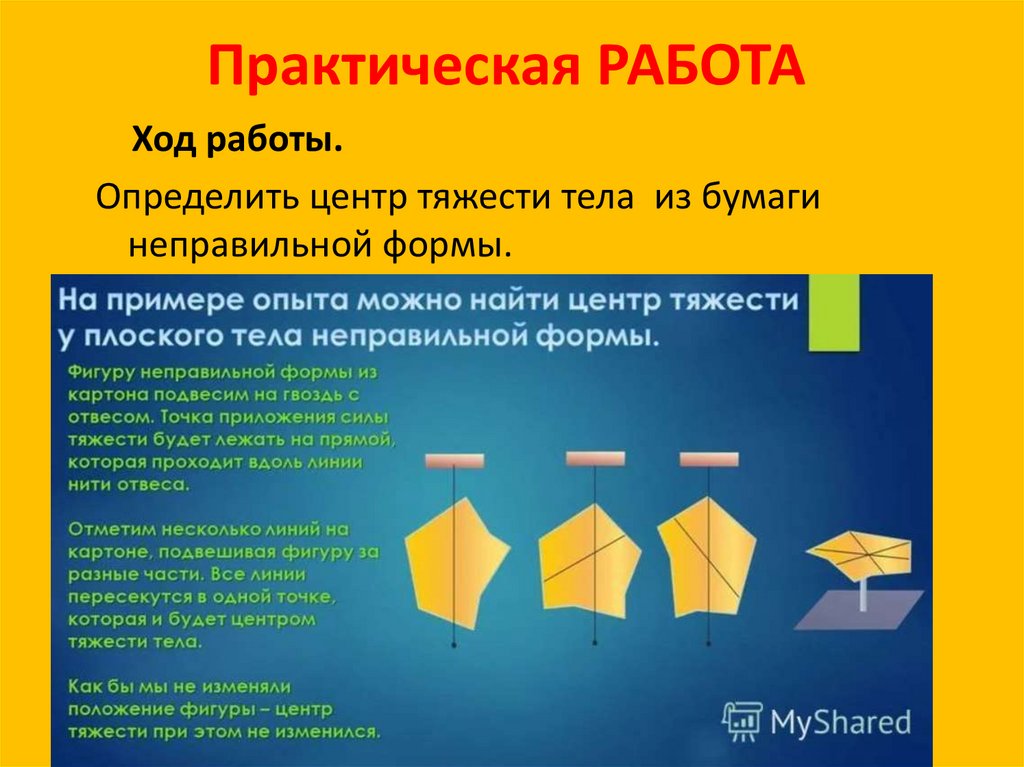 Практическая РАБОТА

Ход работы.

Определить центр тяжести тела из бумаги неправильной формы.

На примере опыта можно найти центр тяжести у плоского тела неправильной формы.

Фигуру неправильной формы из картона подвесим на гвоздь с отвесом. Точка приложения силы тяжести будет лежать на прямой, которая проходит вдоль линии нити отвеса.

Отметим несколько линий на картоне, подвешивая фигуру за разные части. Все линии пересекутся в одной точке, которая и будет центром тяжести тела.

Как бы мы не изменяли положение фигуры – центр тяжести при этом не изменился.

MyShared